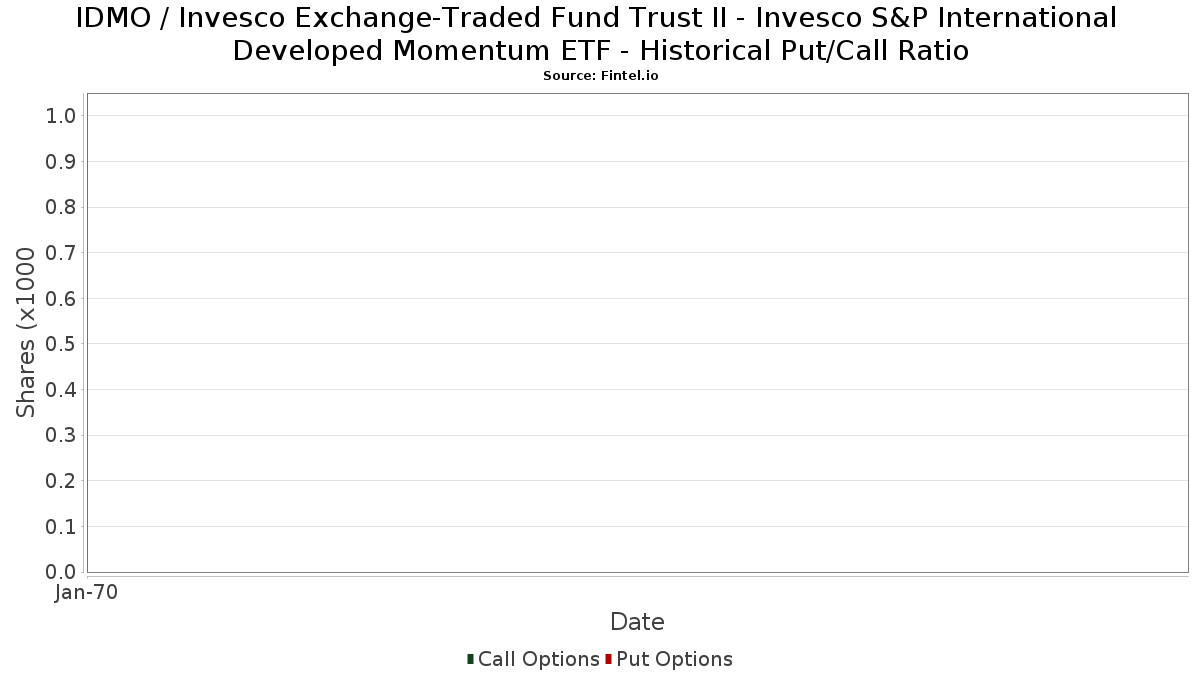 IDMO / Invesco Exchange-Traded Fund Trust II - Invesco S&P International Developed Momentum ETF - Historical Put/Call Ratio
Source: Fintel.io

Shares (x1000

1.0
0.9
0.8
0.7
0.6
0.5
0.4
0.3
0.2
0.1
0.0

Jan-70

Date

Call Options Put Options